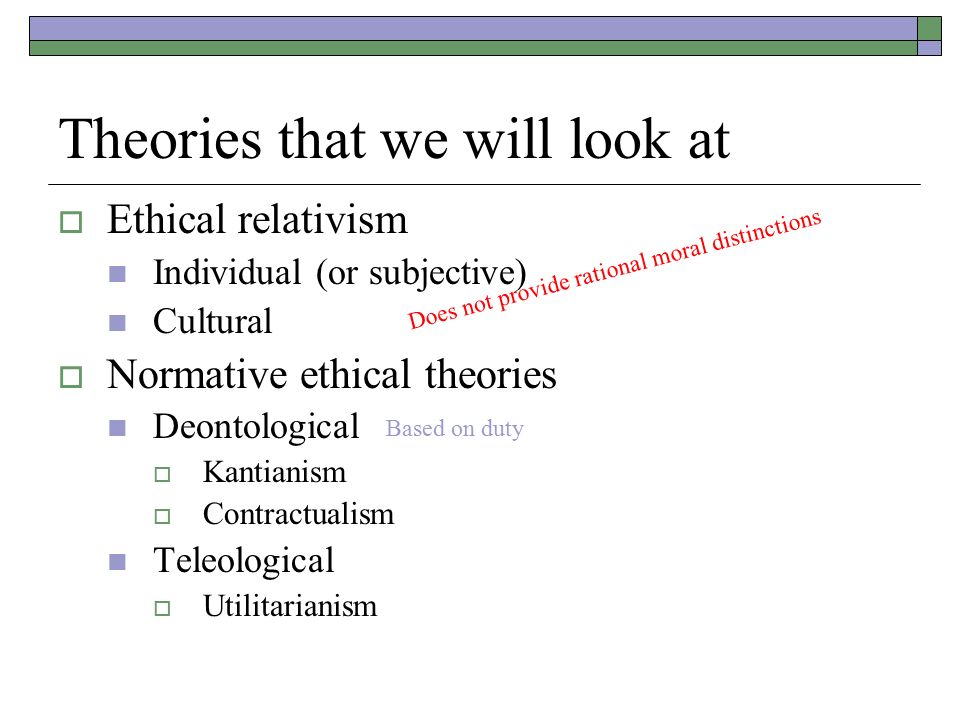 Theories that we will look at

Ethical relativism
Individual (or subjective)
Cultural

Does not provide rational moral distinctions

Normative ethical theories
Deontological Based on duty
Kantianism
Contractualism
Teleological
Utilitarianism